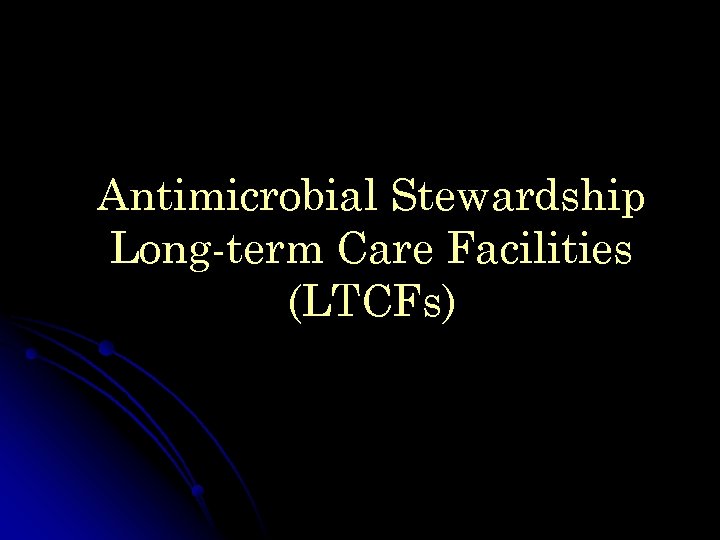 Antimicrobial Stewardship Long-term Care Facilities (LTCFs)